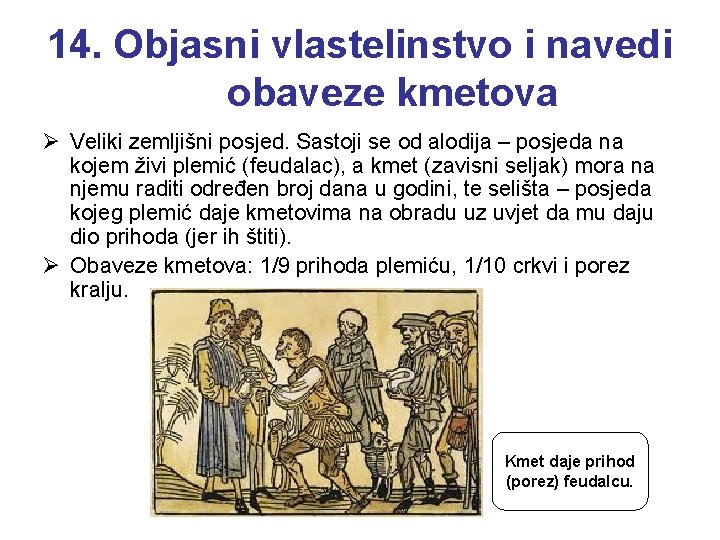 14. Objasni vlastelinstvo i navedi obaveze kmetova

➢ Veliki zemljišni posjed. Sastoji se od alodija – posjeda na kojem živi plemić (feudalac), a kmet (zavisni seljak) mora na njemu raditi određen broj dana u godini, te selišta – posjeda kojeg plemić daje kmetovima na obradu uz uvjet da mu daju dio prihoda (jer ih štiti).

➢ Obaveze kmetova: 1/9 prihoda plemiću, 1/10 crkvi i porez kralju.

Kmet daje prihod (porez) feudalcu.